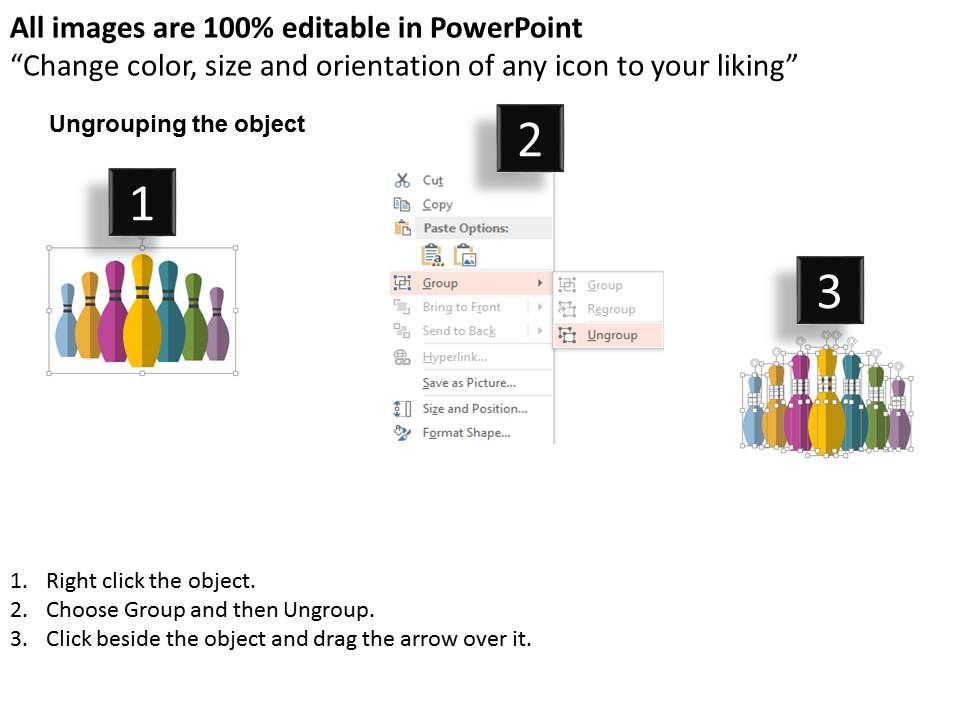 All images are 100% editable in PowerPoint
“Change color, size and orientation of any icon to your liking”

Ungrouping the object

1

2

Cut
Copy
Paste Options:
Group
Bring to Front
Send to Back
Hyperlink...
Save as Picture...
Size and Position...
Format Shape...

Group
Regroup
Ungroup

3

1. Right click the object.
2. Choose Group and then Ungroup.
3. Click beside the object and drag the arrow over it.